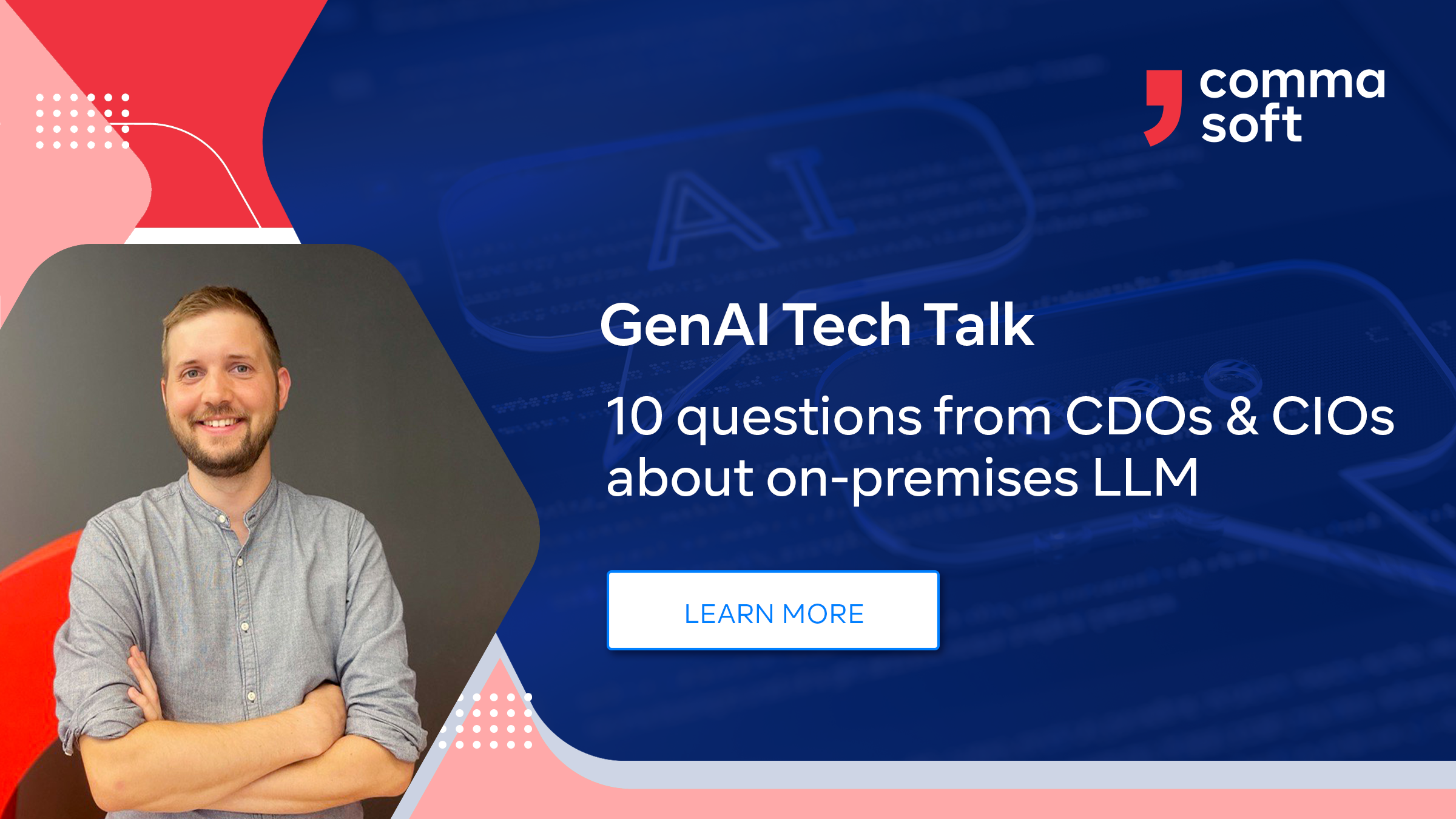 comma soft

AI

GenAI Tech Talk

10 questions from CDOs & CIOs about on-premises LLM

LEARN MORE